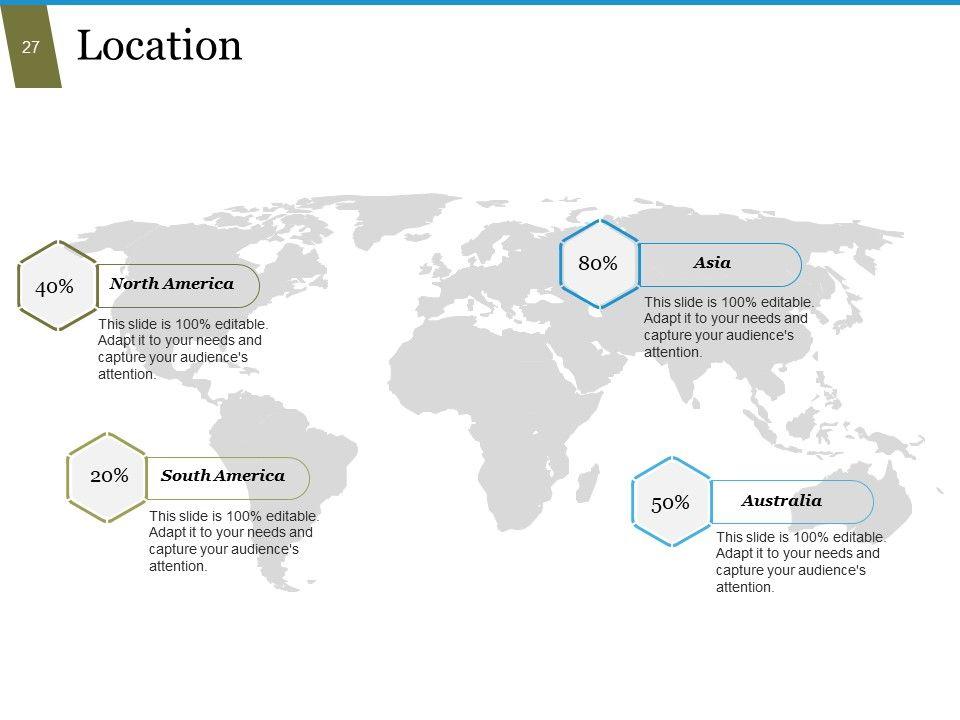 27

Location

40%
North America
This slide is 100% editable. Adapt it to your needs and capture your audience's attention.

80%
Asia
This slide is 100% editable. Adapt it to your needs and capture your audience's attention.

20%
South America
This slide is 100% editable. Adapt it to your needs and capture your audience's attention.

50%
Australia
This slide is 100% editable. Adapt it to your needs and capture your audience's attention.